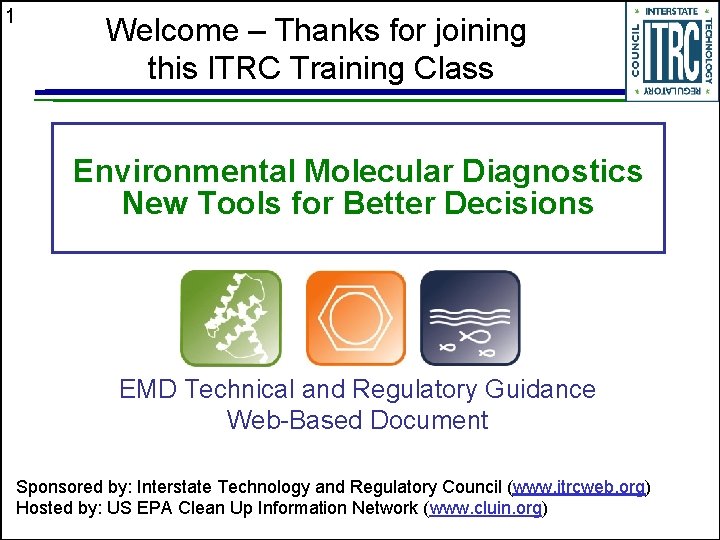 1

Welcome – Thanks for joining this ITRC Training Class

INTERSTATE TECHNOLOGY REGULATORY COUNCIL
ITRC

Environmental Molecular Diagnostics
New Tools for Better Decisions

EMD Technical and Regulatory Guidance
Web-Based Document

Sponsored by: Interstate Technology and Regulatory Council (www.itrcweb.org)
Hosted by: US EPA Clean Up Information Network (www.cluin.org)